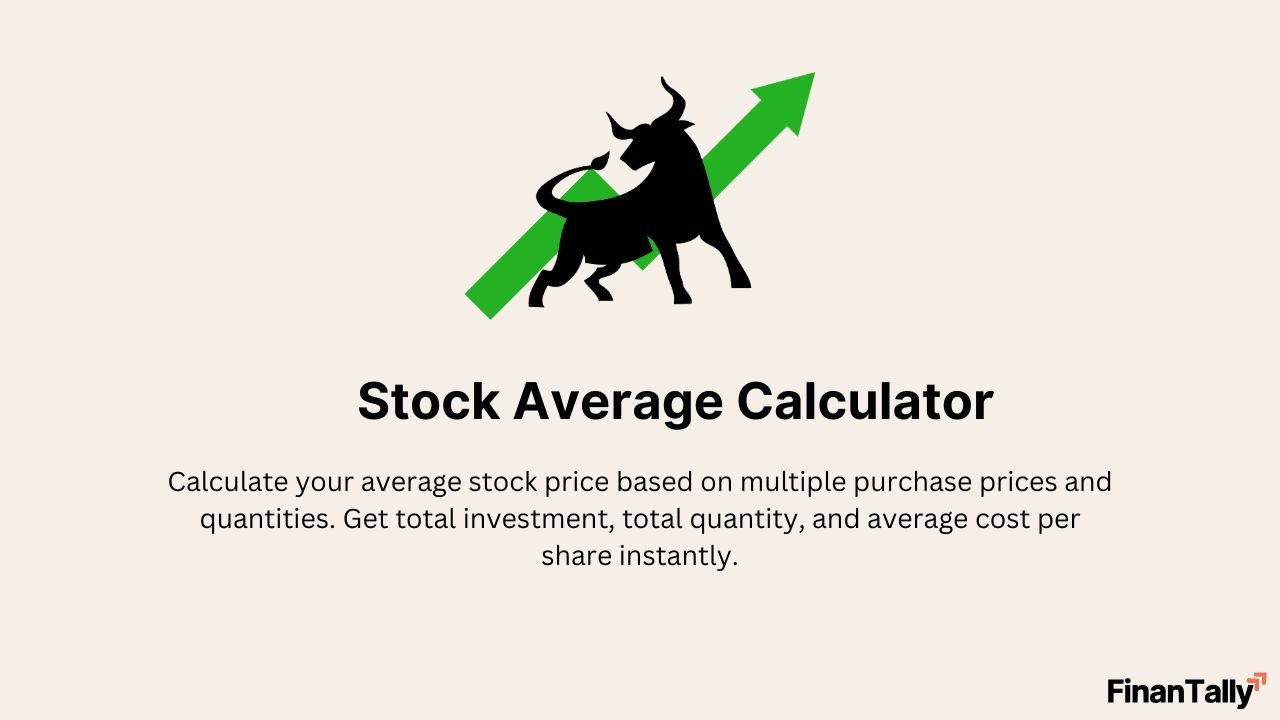 Stock Average Calculator

Calculate your average stock price based on multiple purchase prices and quantities. Get total investment, total quantity, and average cost per share instantly.

FinanTally